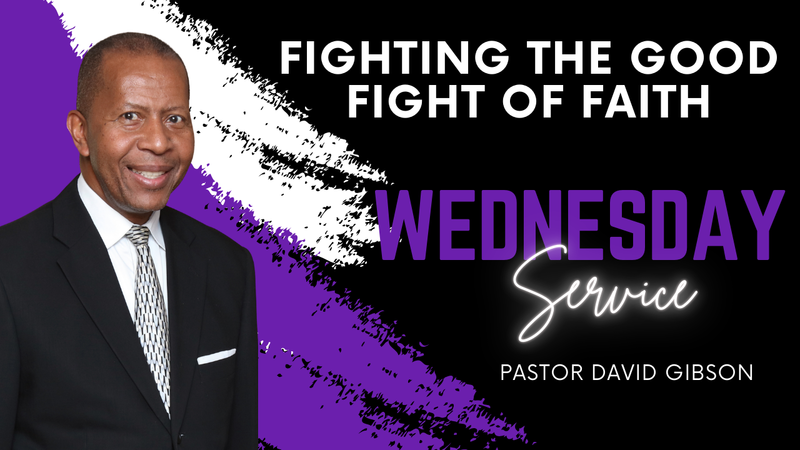 FIGHTING THE GOOD FIGHT OF FAITH

WEDNESDAY
Service

PASTOR DAVID GIBSON